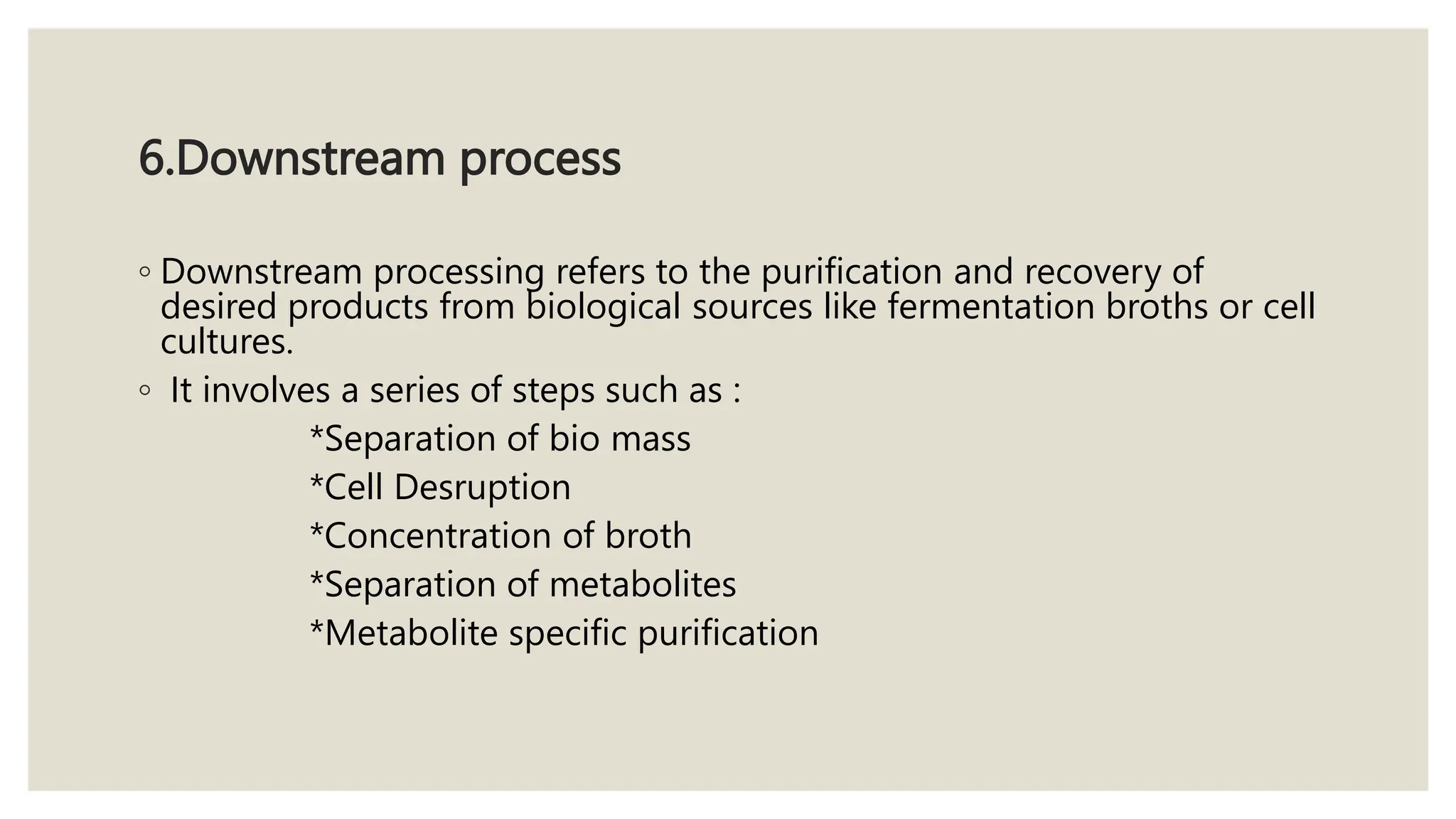 6.Downstream process

◦ Downstream processing refers to the purification and recovery of desired products from biological sources like fermentation broths or cell cultures.

◦ It involves a series of steps such as :

*Separation of bio mass

*Cell Desruption

*Concentration of broth

*Separation of metabolites

*Metabolite specific purification